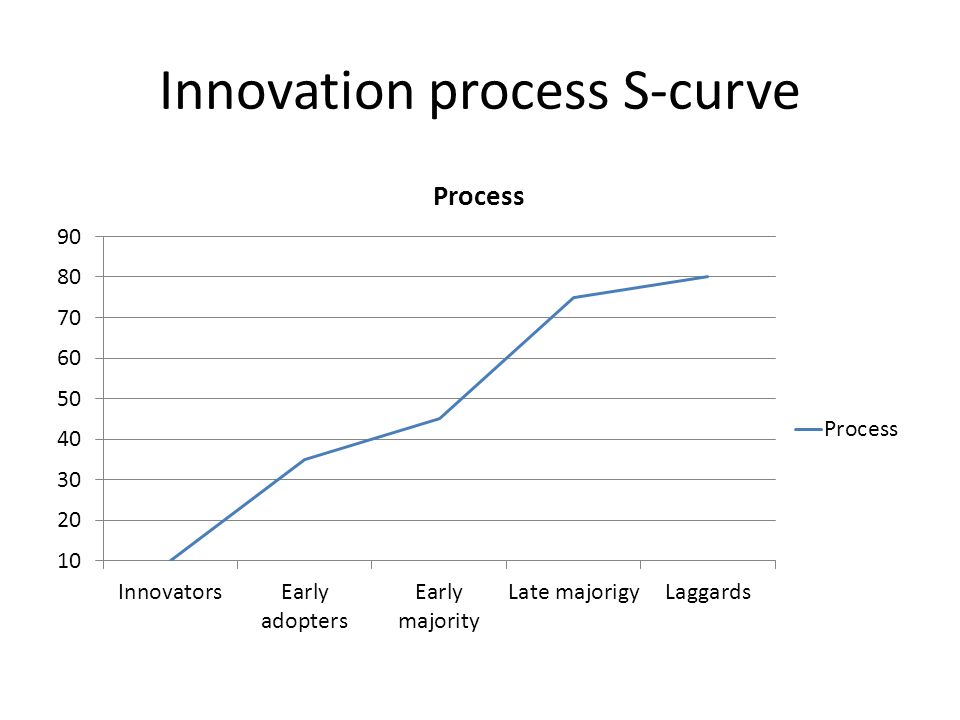 Innovation process S-curve

Process

90
80
70
60
50
40
30
20
10

Innovators
Early adopters
Early majority
Late majorigy
Laggards

Process